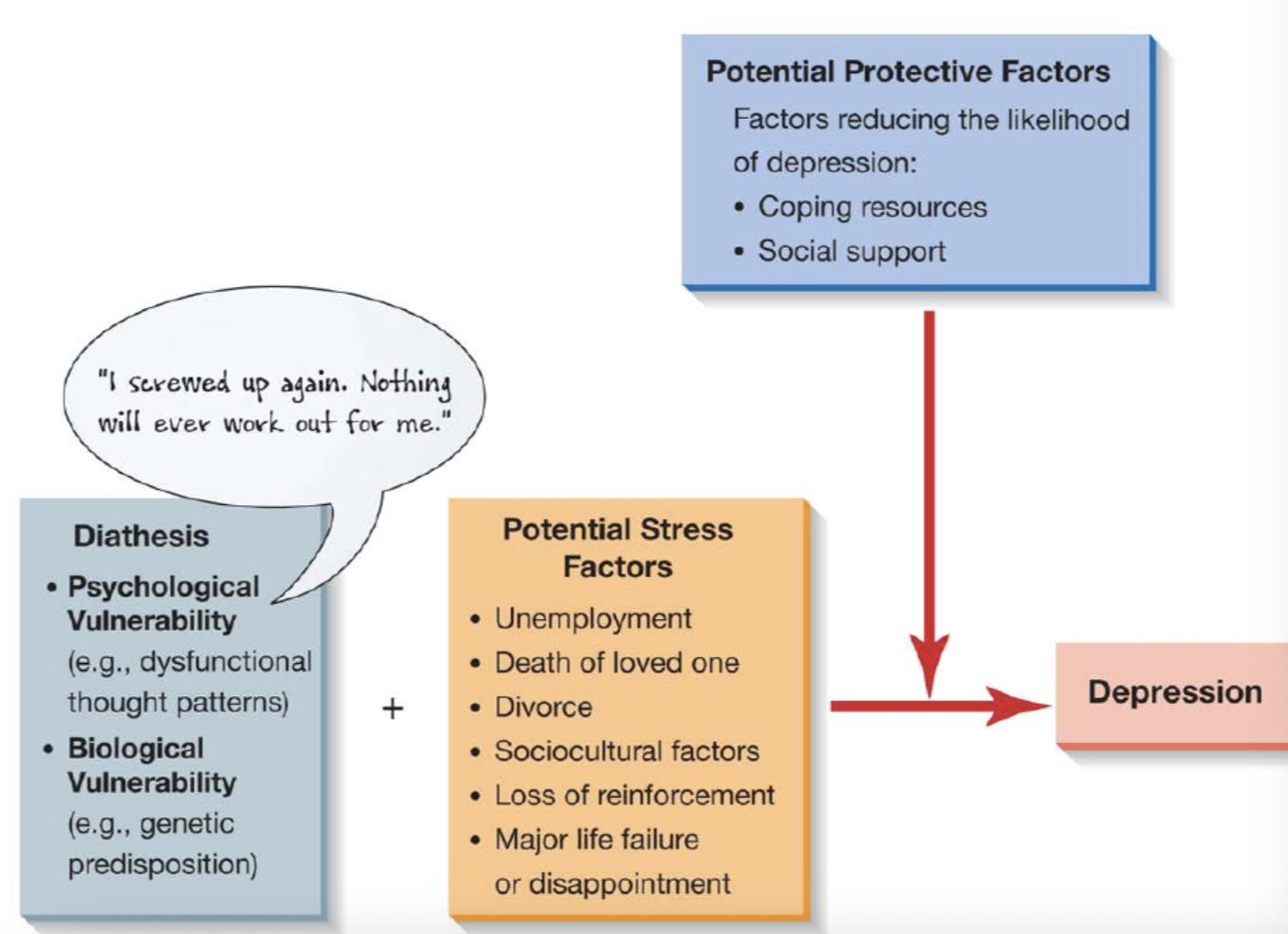 Potential Protective Factors

Factors reducing the likelihood of depression:

• Coping resources
• Social support

"I screwed up again. Nothing will ever work out for me."

Diathesis

• Psychological Vulnerability (e.g., dysfunctional thought patterns)
• Biological Vulnerability (e.g., genetic predisposition)

+

Potential Stress Factors

• Unemployment
• Death of loved one
• Divorce
• Sociocultural factors
• Loss of reinforcement
• Major life failure or disappointment

Depression